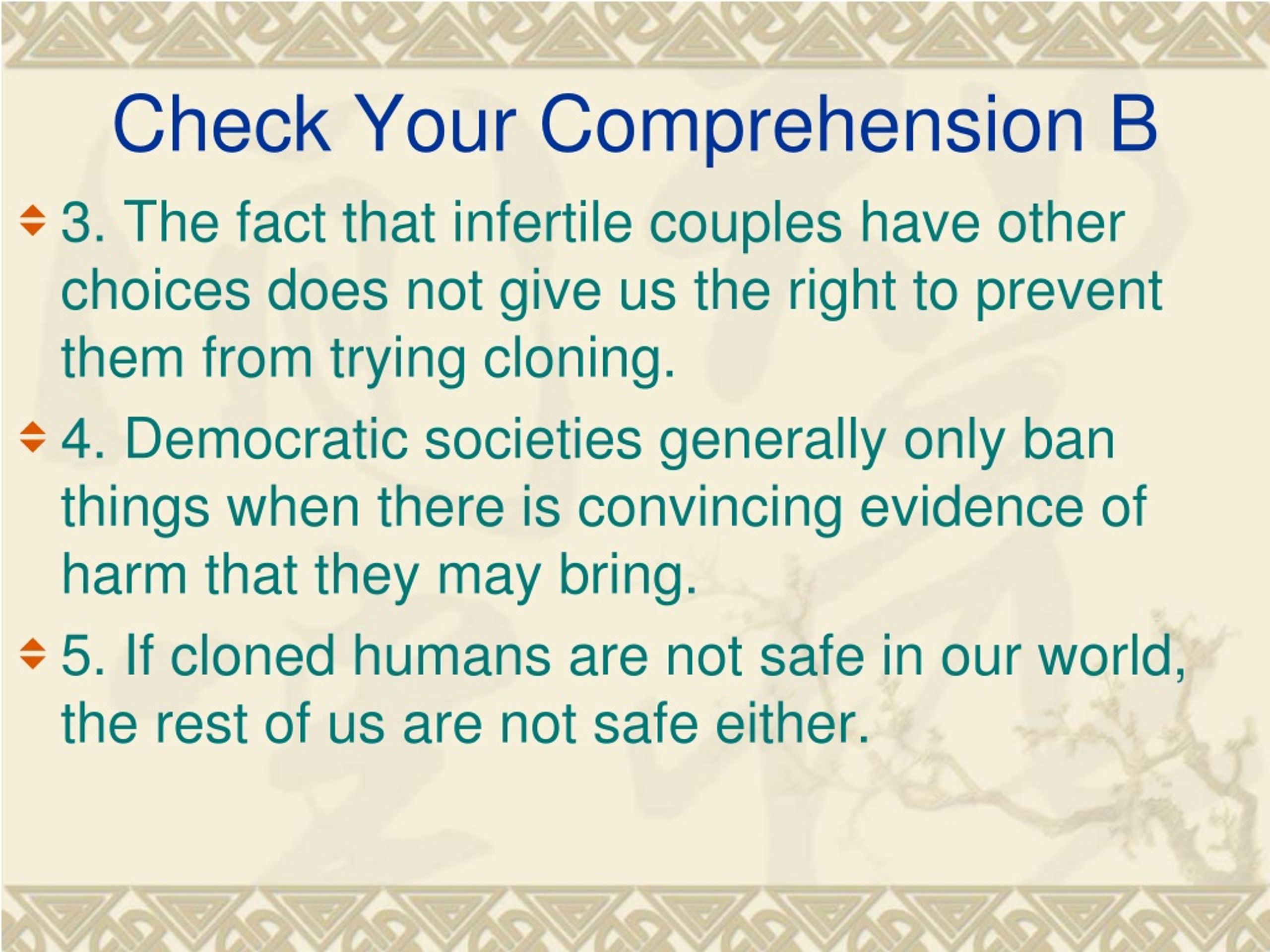 Check Your Comprehension B

3. The fact that infertile couples have other choices does not give us the right to prevent them from trying cloning.

4. Democratic societies generally only ban things when there is convincing evidence of harm that they may bring.

5. If cloned humans are not safe in our world, the rest of us are not safe either.